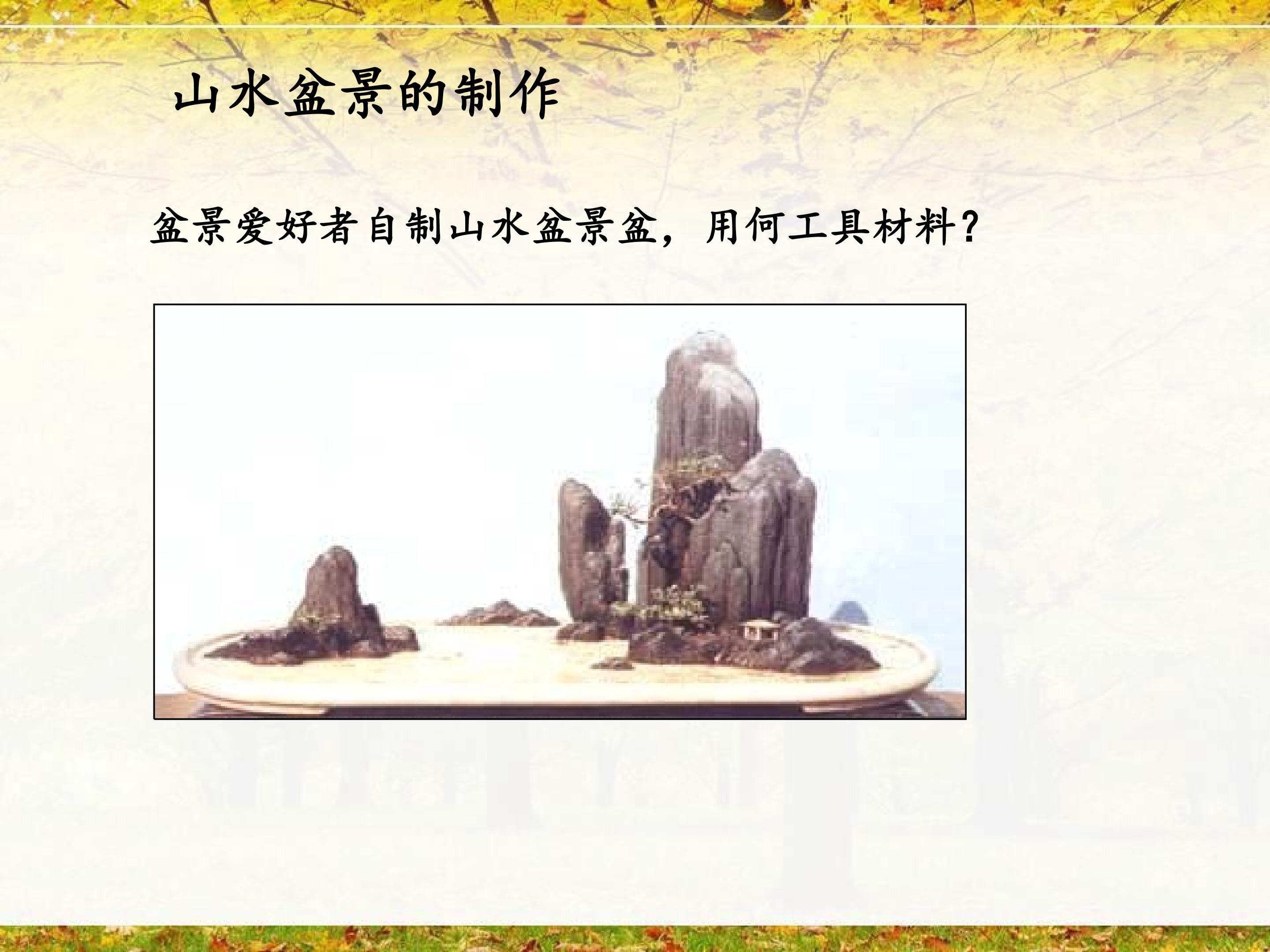 山水盆景的制作

盆景爱好者自制山水盆景盆，用何工具材料？